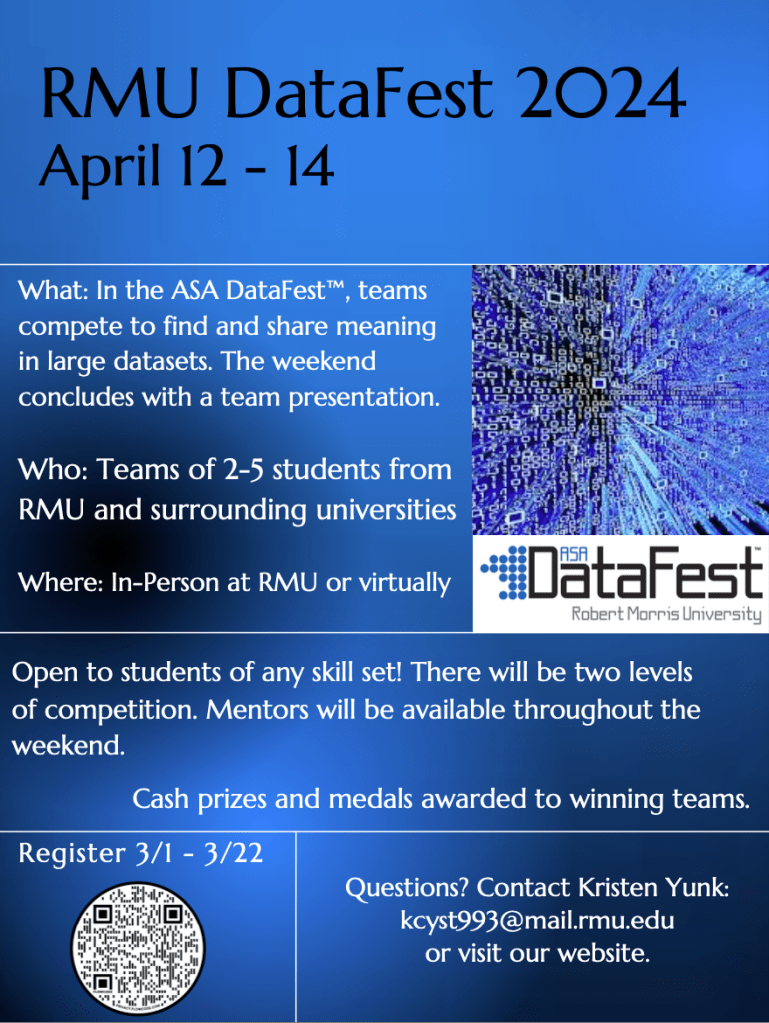 RMU DataFest 2024
April 12 - 14

What: In the ASA DataFest™, teams compete to find and share meaning in large datasets. The weekend concludes with a team presentation.

Who: Teams of 2-5 students from RMU and surrounding universities

Where: In-Person at RMU or virtually

ASA DataFest™
Robert Morris University

Open to students of any skill set! There will be two levels of competition. Mentors will be available throughout the weekend.

Cash prizes and medals awarded to winning teams.

Register 3/1 - 3/22

Questions? Contact Kristen Yunk: kcyst993@mail.rmu.edu or visit our website.